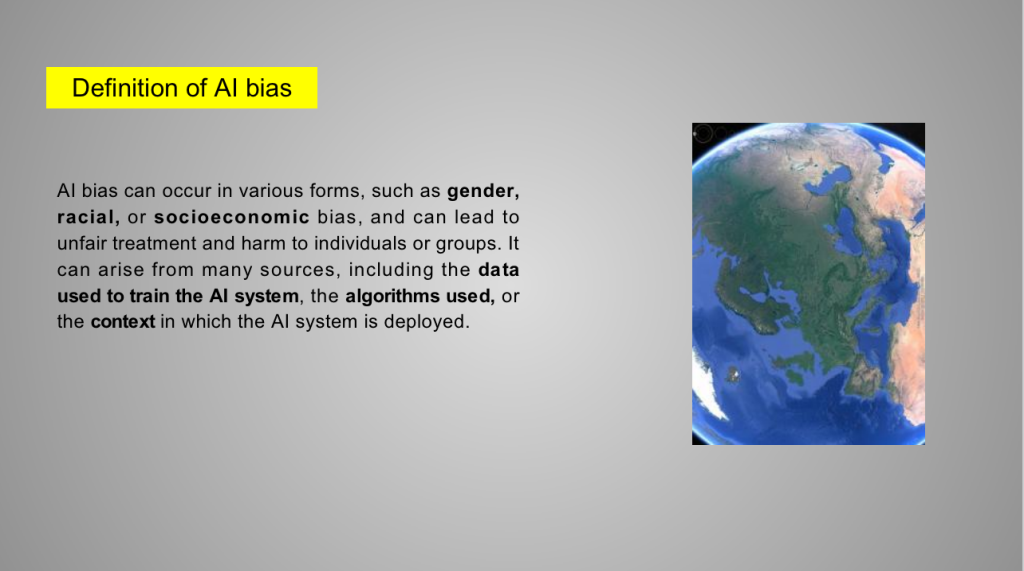 Definition of AI bias

AI bias can occur in various forms, such as gender, racial, or socioeconomic bias, and can lead to unfair treatment and harm to individuals or groups. It can arise from many sources, including the data used to train the AI system, the algorithms used, or the context in which the AI system is deployed.